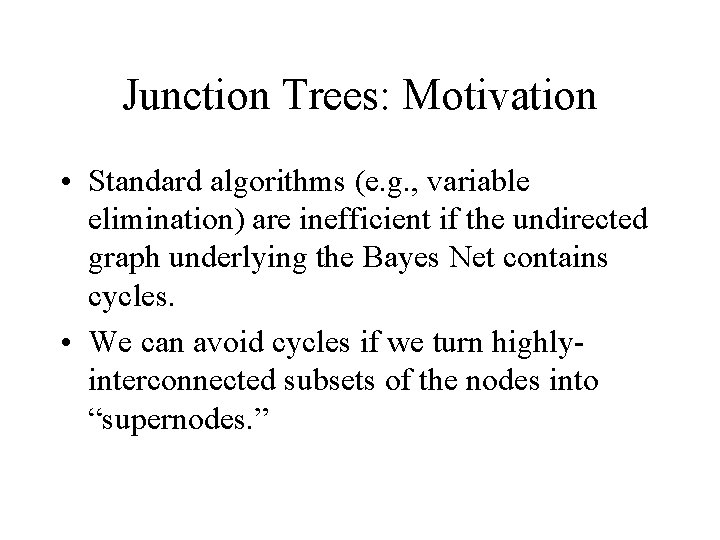 Junction Trees: Motivation

• Standard algorithms (e.g., variable elimination) are inefficient if the undirected graph underlying the Bayes Net contains cycles.

• We can avoid cycles if we turn highly-interconnected subsets of the nodes into “supernodes.”